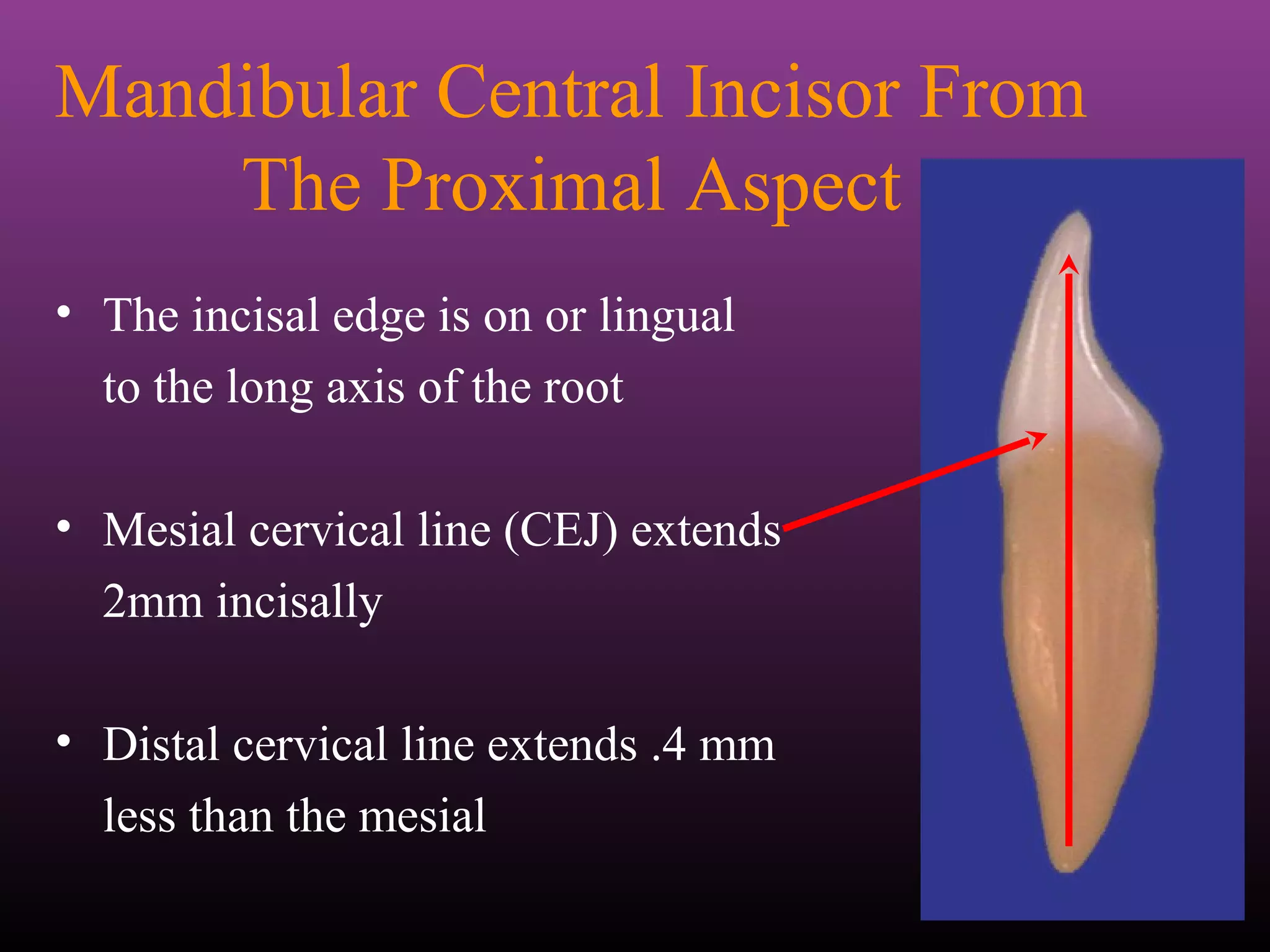 Mandibular Central Incisor From The Proximal Aspect

• The incisal edge is on or lingual to the long axis of the root

• Mesial cervical line (CEJ) extends 2mm incisally

• Distal cervical line extends .4 mm less than the mesial